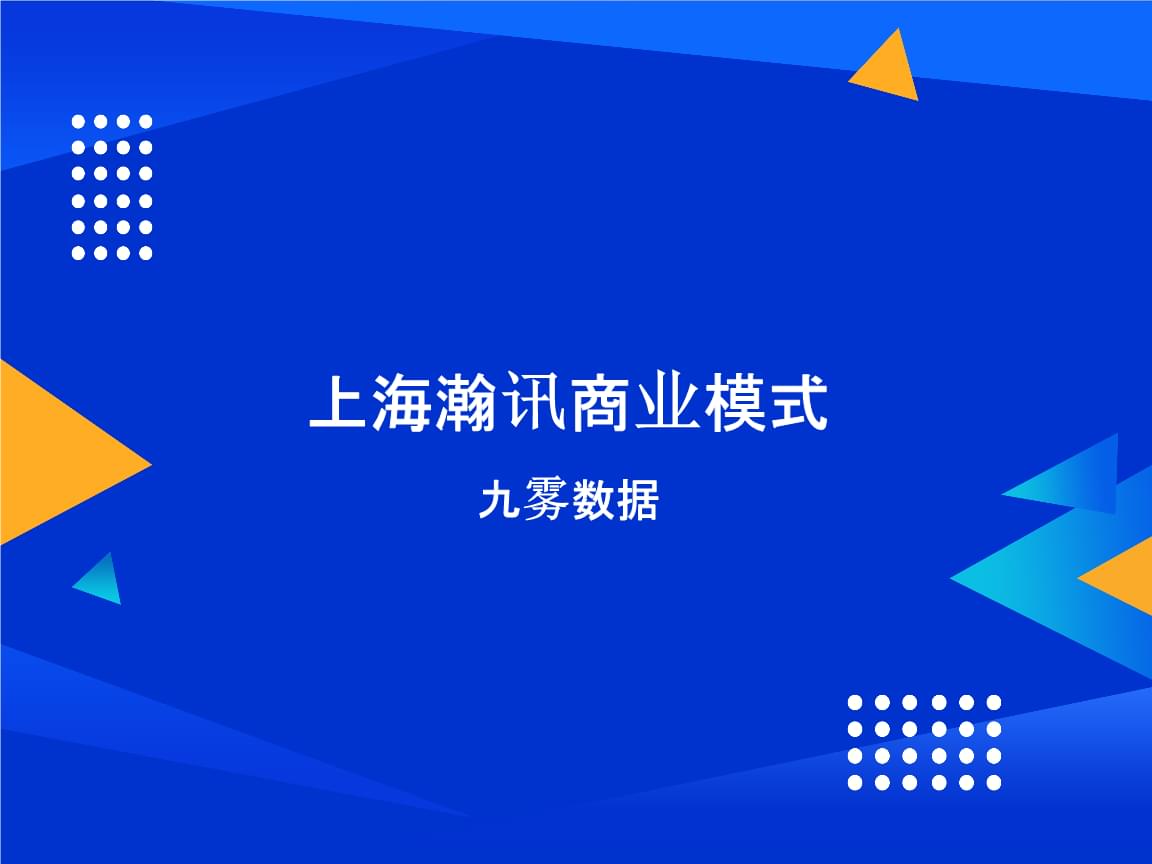 上海瀚讯商业模式

九雾数据